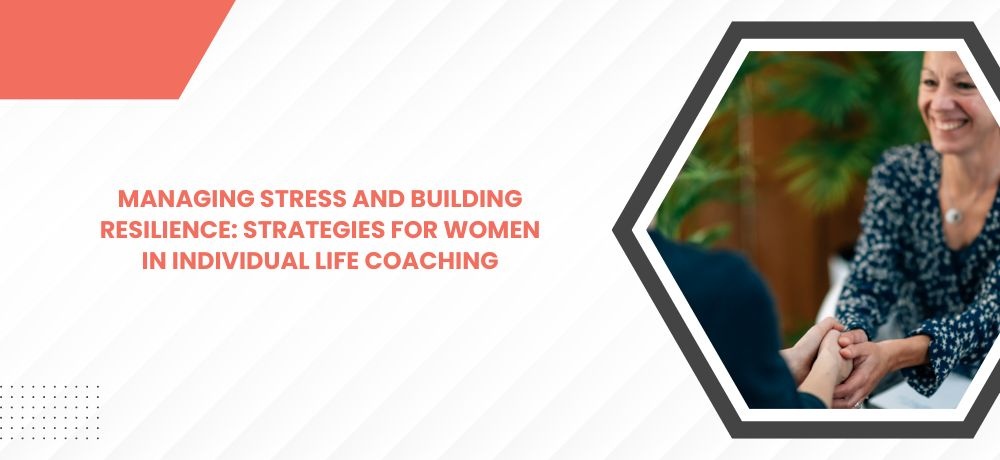 MANAGING STRESS AND BUILDING RESILIENCE: STRATEGIES FOR WOMEN IN INDIVIDUAL LIFE COACHING